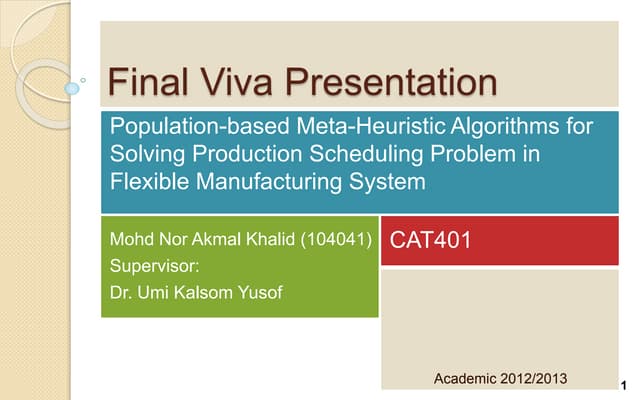 Final Viva Presentation

Population-based Meta-Heuristic Algorithms for Solving Production Scheduling Problem in Flexible Manufacturing System

Mohd Nor Akmal Khalid (104041)
Supervisor:
Dr. Umi Kalsom Yusof

CAT401

Academic 2012/2013

1